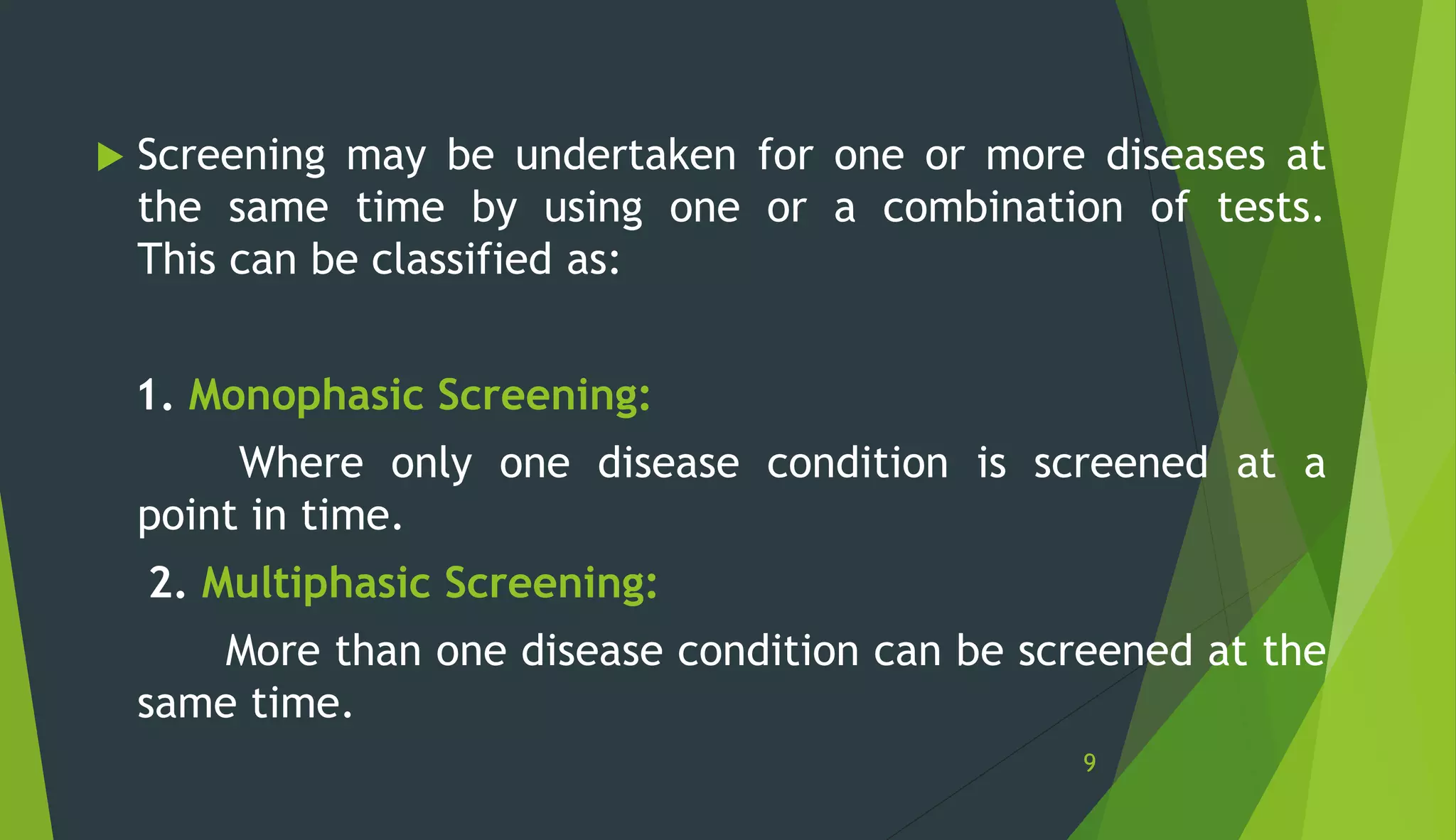 Screening may be undertaken for one or more diseases at the same time by using one or a combination of tests. This can be classified as:

1. Monophasic Screening:

Where only one disease condition is screened at a point in time.

2. Multiphasic Screening:

More than one disease condition can be screened at the same time.

9